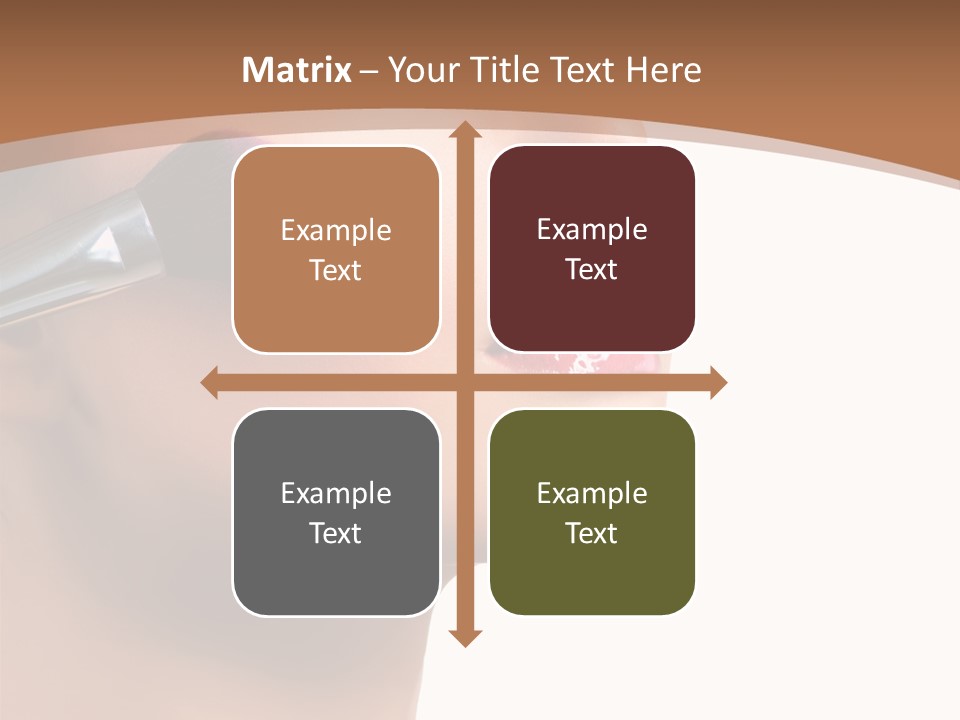 Matrix – Your Title Text Here

Example Text

Example Text

Example Text

Example Text